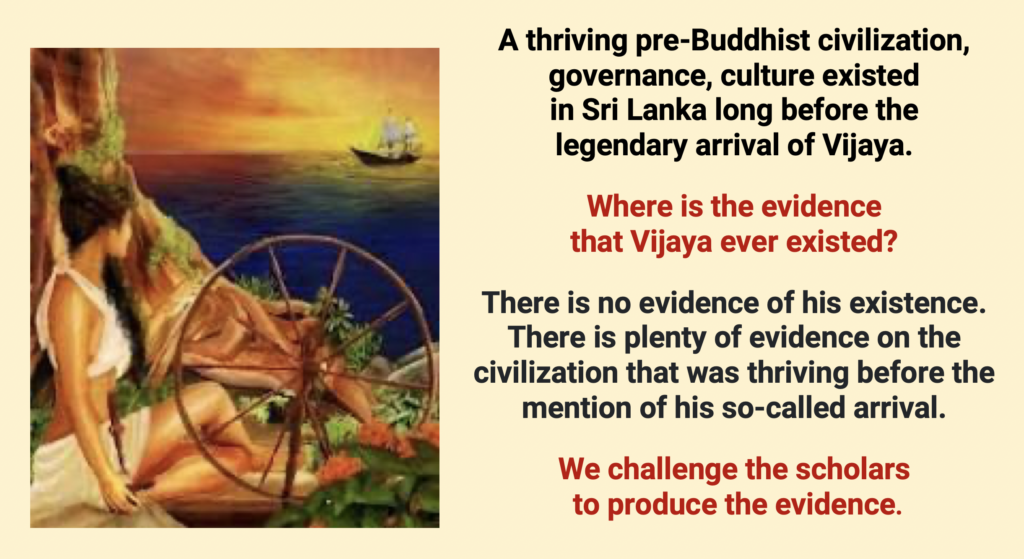 A thriving pre-Buddhist civilization, governance, culture existed in Sri Lanka long before the legendary arrival of Vijaya.

Where is the evidence that Vijaya ever existed?

There is no evidence of his existence. There is plenty of evidence on the civilization that was thriving before the mention of his so-called arrival.

We challenge the scholars to produce the evidence.